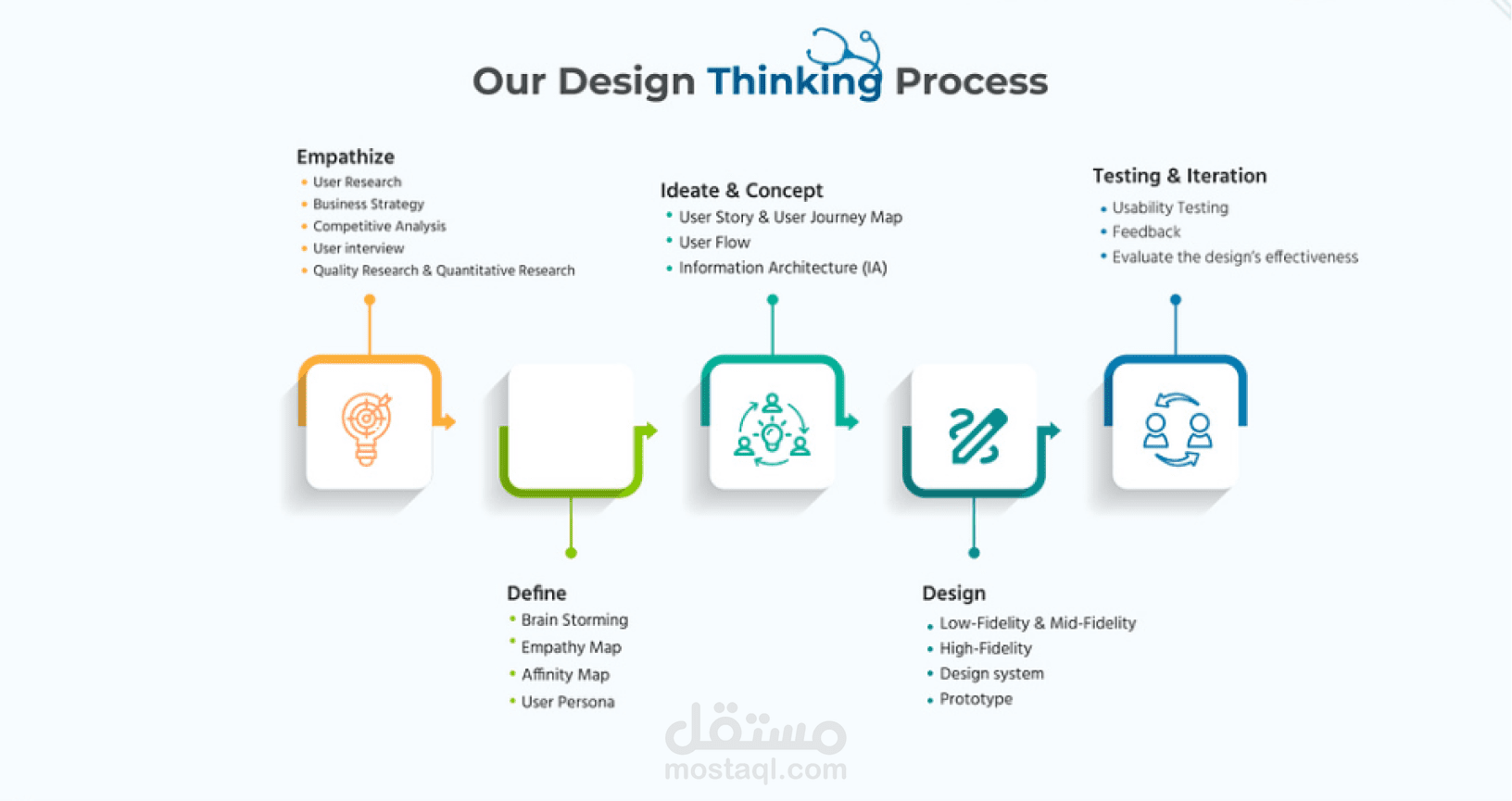 Our Design Thinking Process

Empathize
• User Research
• Business Strategy
• Competitive Analysis
• User interview
• Quality Research & Quantitative Research

Ideate & Concept
• User Story & User Journey Map
• User Flow
• Information Architecture (IA)

Testing & Iteration
• Usability Testing
• Feedback
• Evaluate the design's effectiveness

Define
• Brain Storming
• Empathy Map
• Affinity Map
• User Persona

Design
• Low-Fidelity & Mid-Fidelity
• High-Fidelity
• Design system
• Prototype

مستقل
mostaql.com